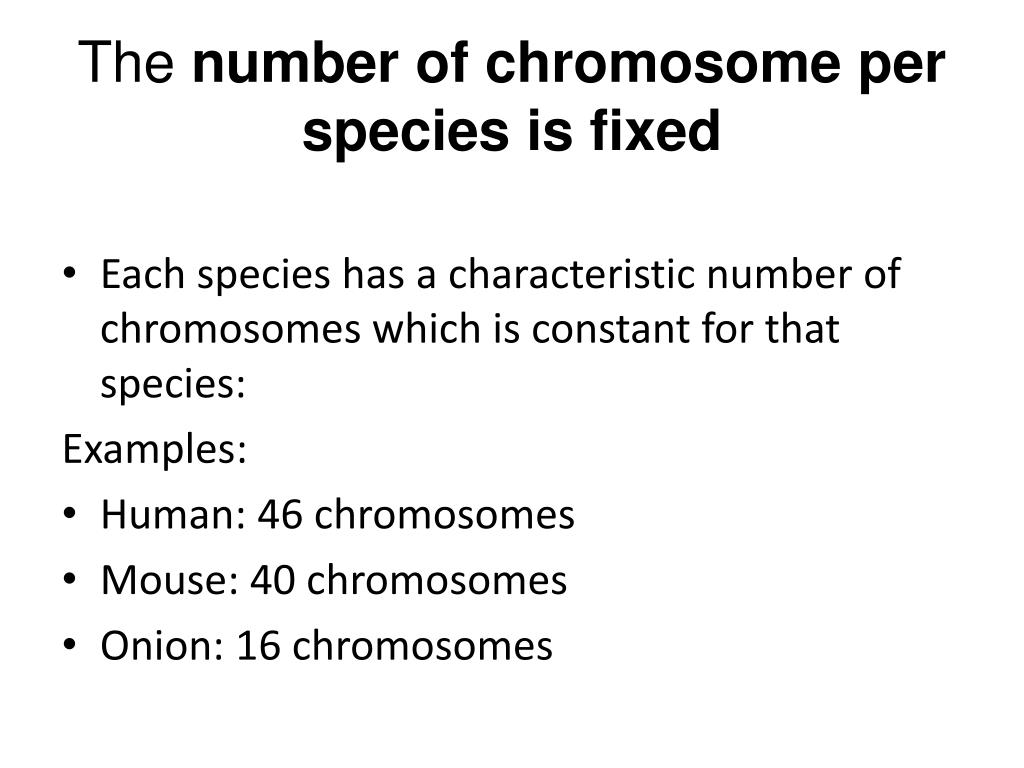 The number of chromosome per species is fixed

• Each species has a characteristic number of chromosomes which is constant for that species:

Examples:

• Human: 46 chromosomes
• Mouse: 40 chromosomes
• Onion: 16 chromosomes